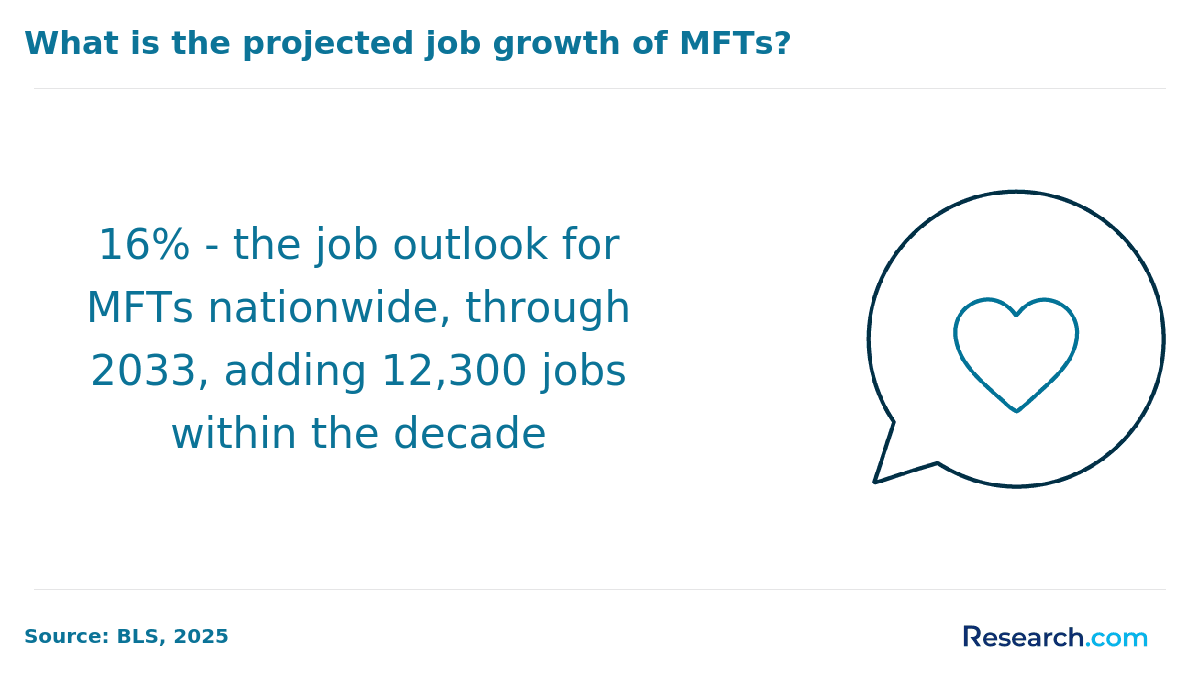 What is the projected job growth of MFTs?

16% - the job outlook for MFTs nationwide, through 2033, adding 12,300 jobs within the decade

Source: BLS, 2025

Research.com